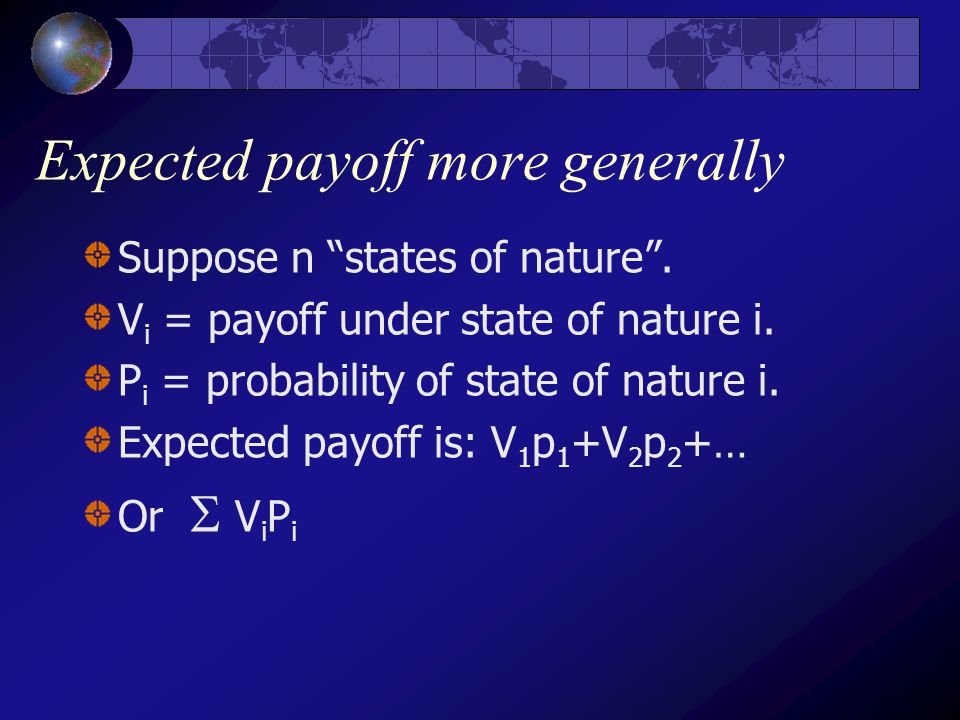 Expected payoff more generally

Suppose n “states of nature”.

$V_i$ = payoff under state of nature i.

$P_i$ = probability of state of nature i.

Expected payoff is: $V_1p_1+V_2p_2+…$

Or $\Sigma V_iP_i$